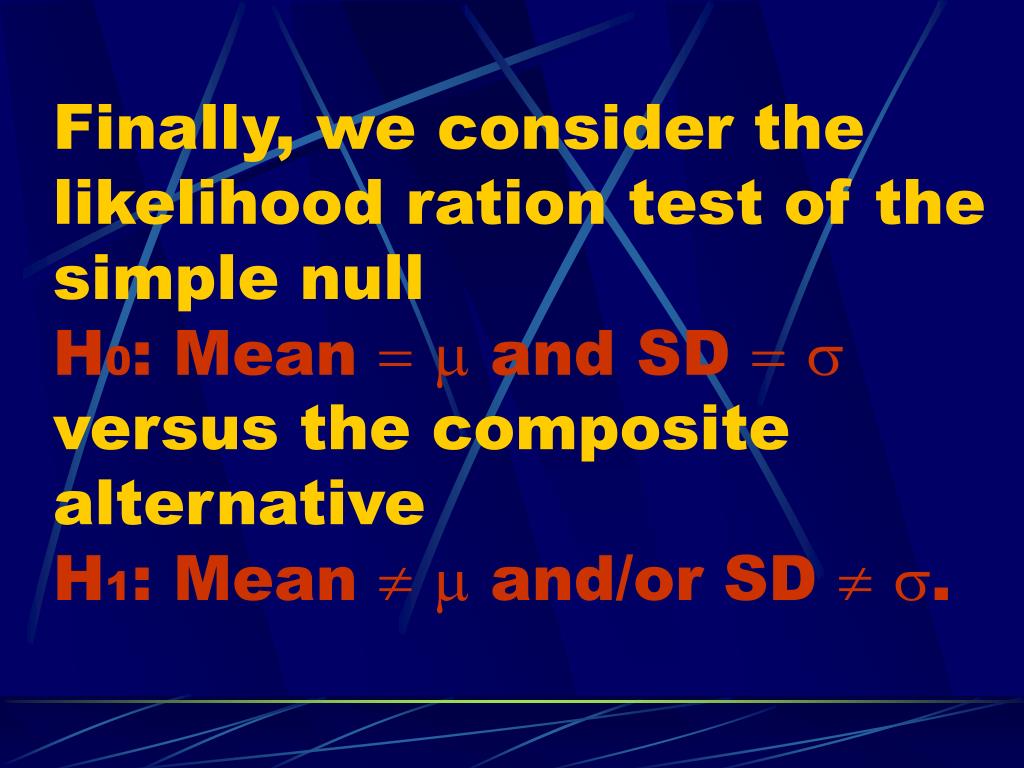 Finally, we consider the likelihood ration test of the simple null
$H_0$: Mean $= \mu$ and SD $= \sigma$
versus the composite alternative
$H_1$: Mean $\neq \mu$ and/or SD $\neq \sigma$.